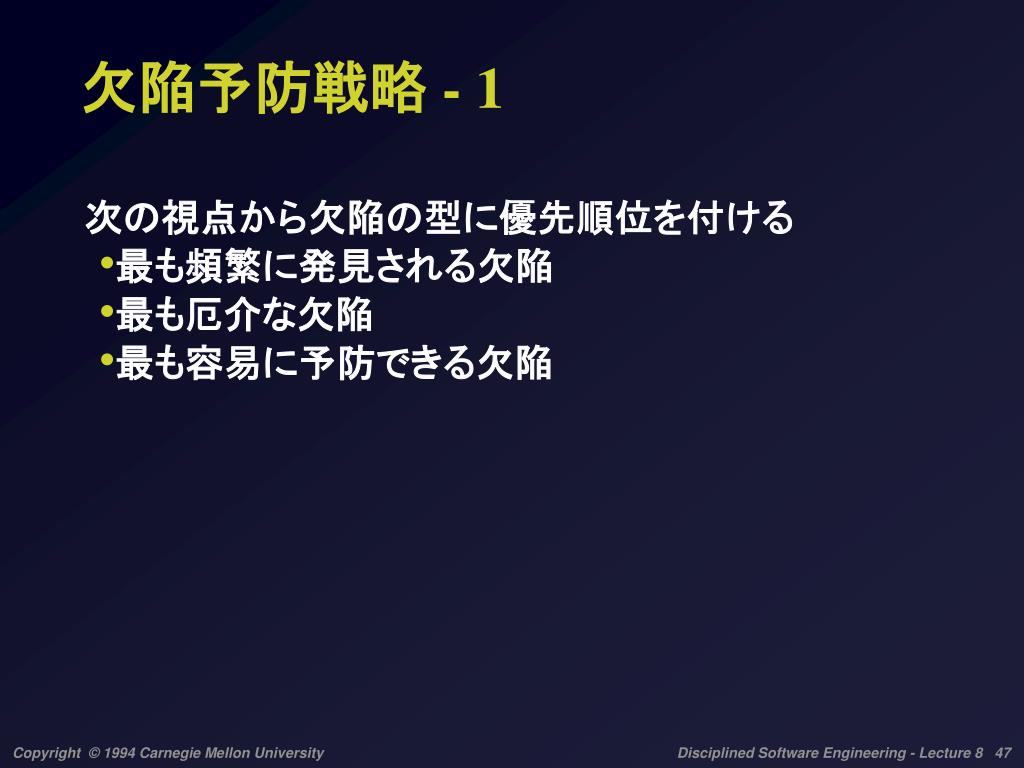 欠陥予防戦略 - 1

次の視点から欠陥の型に優先順位を付ける
•最も頻繁に発見される欠陥
•最も厄介な欠陥
•最も容易に予防できる欠陥

Copyright © 1994 Carnegie Mellon University

Disciplined Software Engineering - Lecture 8 47